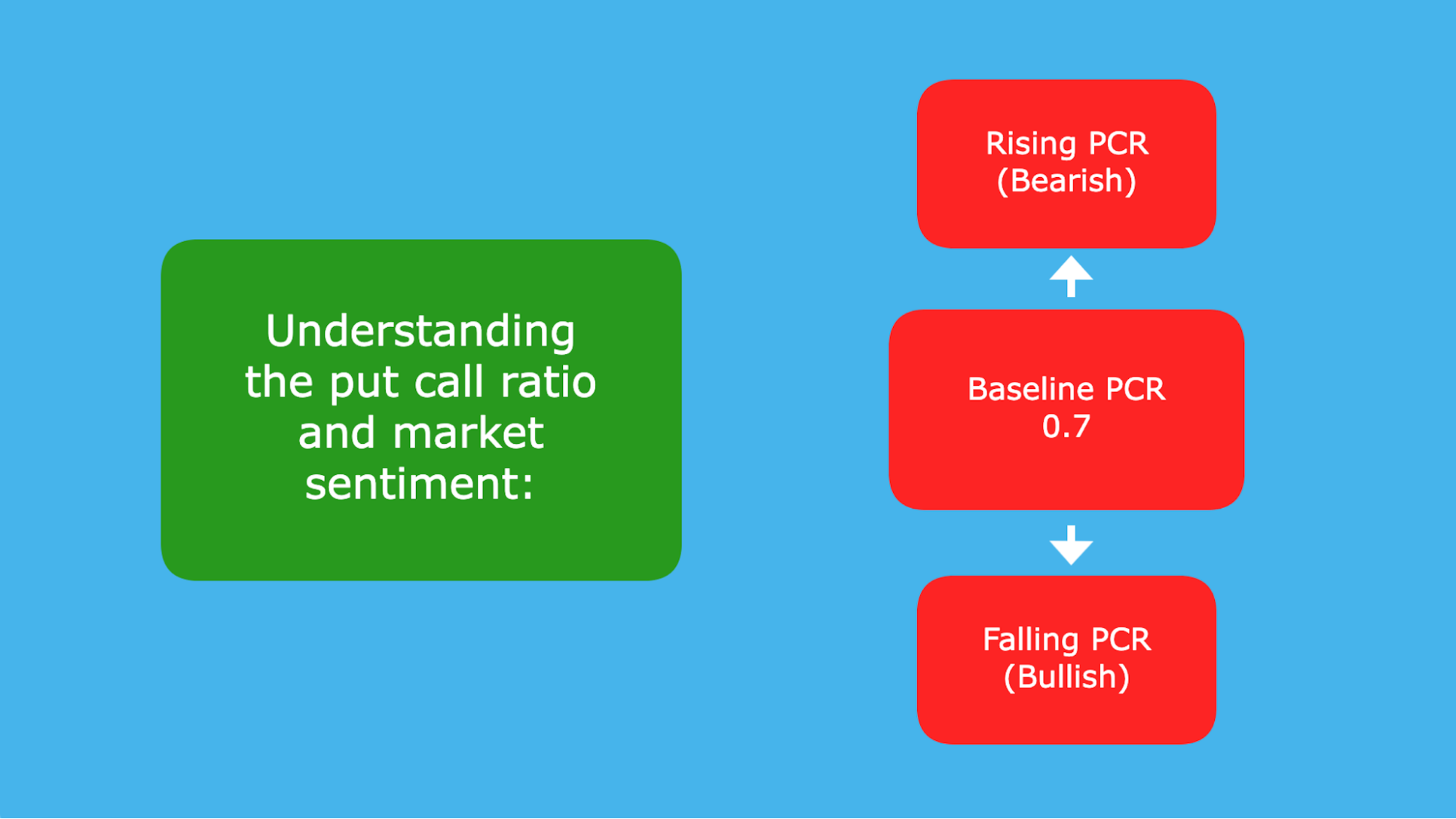 Understanding the put call ratio and market sentiment:

Rising PCR
(Bearish)

Baseline PCR
0.7

Falling PCR
(Bullish)